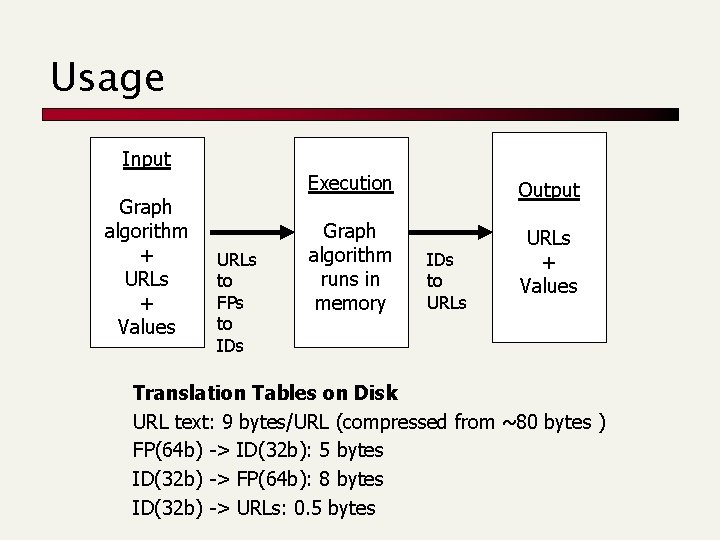 Usage

Input

Graph algorithm + URLs + Values

URLs to FPs to IDs

Execution

Graph algorithm runs in memory

IDs to URLs

Output

URLs + Values

Translation Tables on Disk

URL text: 9 bytes/URL (compressed from ~80 bytes )

FP(64b) -> ID(32b): 5 bytes

ID(32b) -> FP(64b): 8 bytes

ID(32b) -> URLs: 0.5 bytes